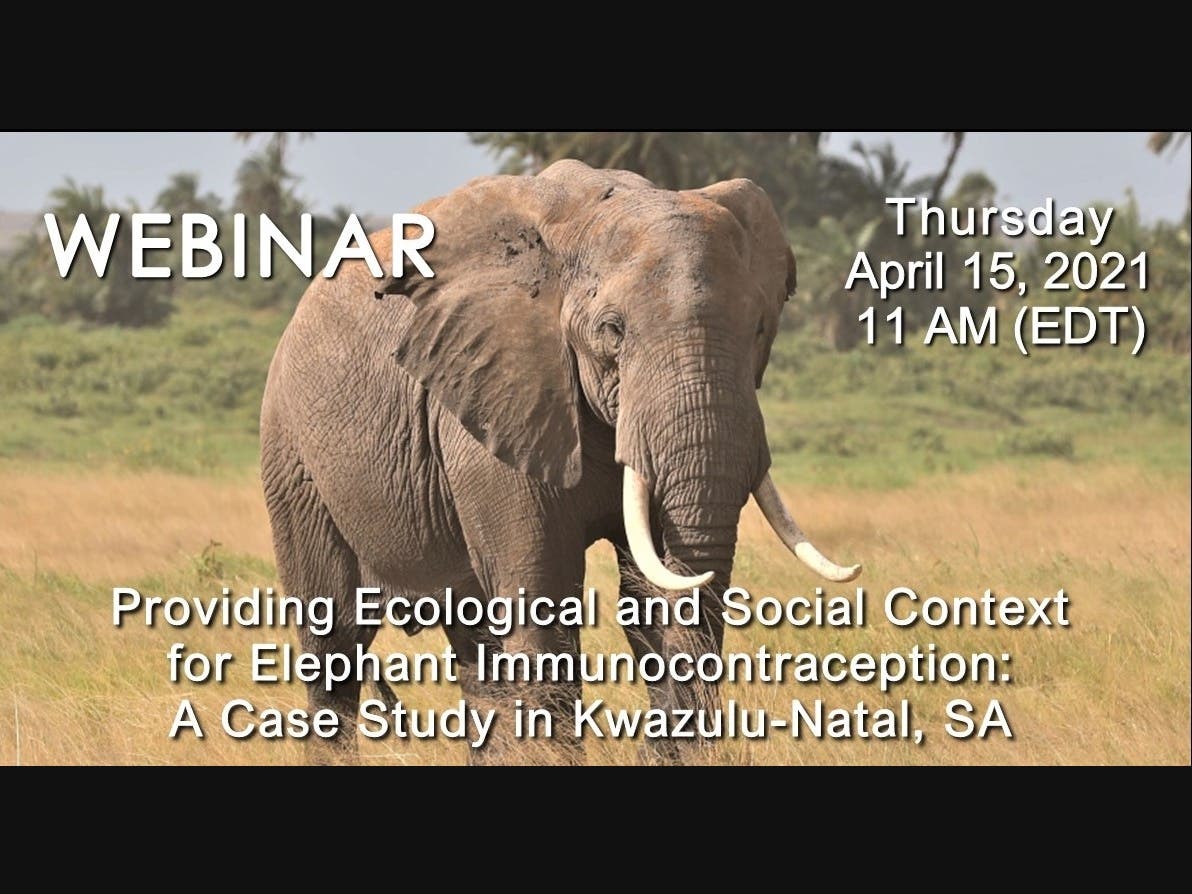 WEBINAR

Thursday
April 15, 2021
11 AM (EDT)

Providing Ecological and Social Context for Elephant Immunocontraception: A Case Study in Kwazulu-Natal, SA